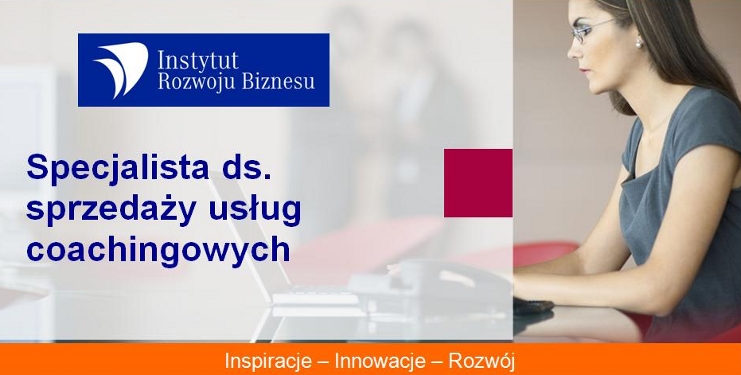 Instytut
Rozwoju Biznesu

Specjalista ds. sprzedaży usług coachingowych

Inspiracje – Innowacje – Rozwój